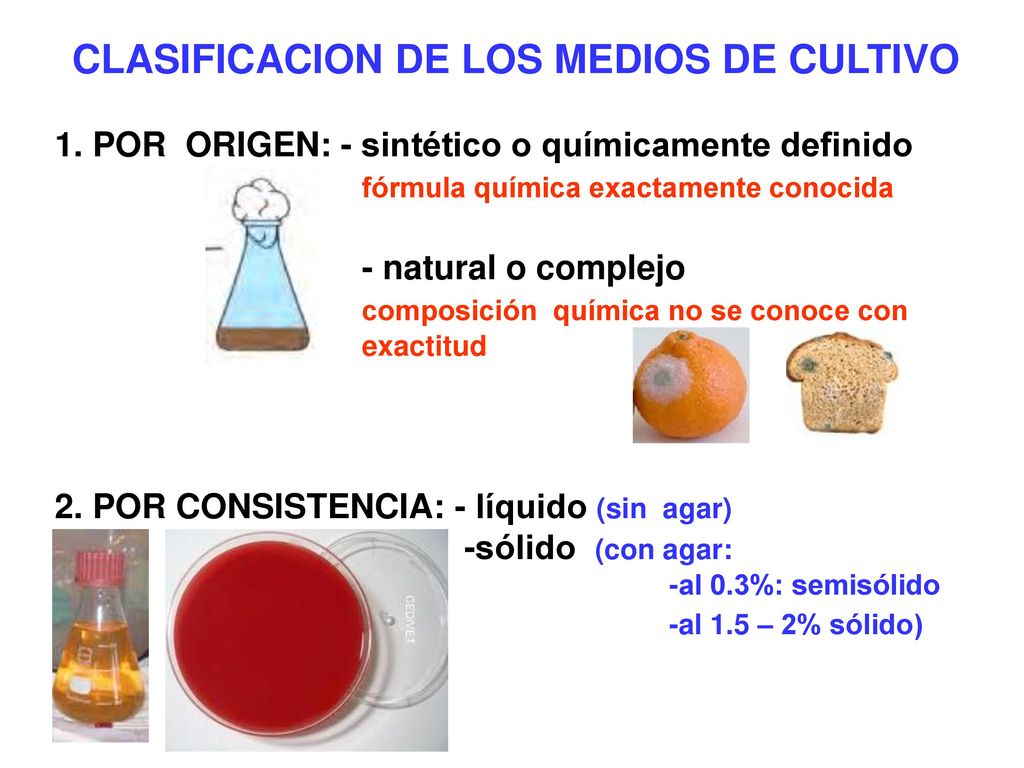 CLASIFICACION DE LOS MEDIOS DE CULTIVO

1. POR ORIGEN: - sintético o químicamente definido
fórmula química exactamente conocida

- natural o complejo
composición química no se conoce con exactitud

2. POR CONSISTENCIA: - líquido (sin agar)
-sólido (con agar:
-al 0.3%: semisólido
-al 1.5 – 2% sólido)

CEDIVET